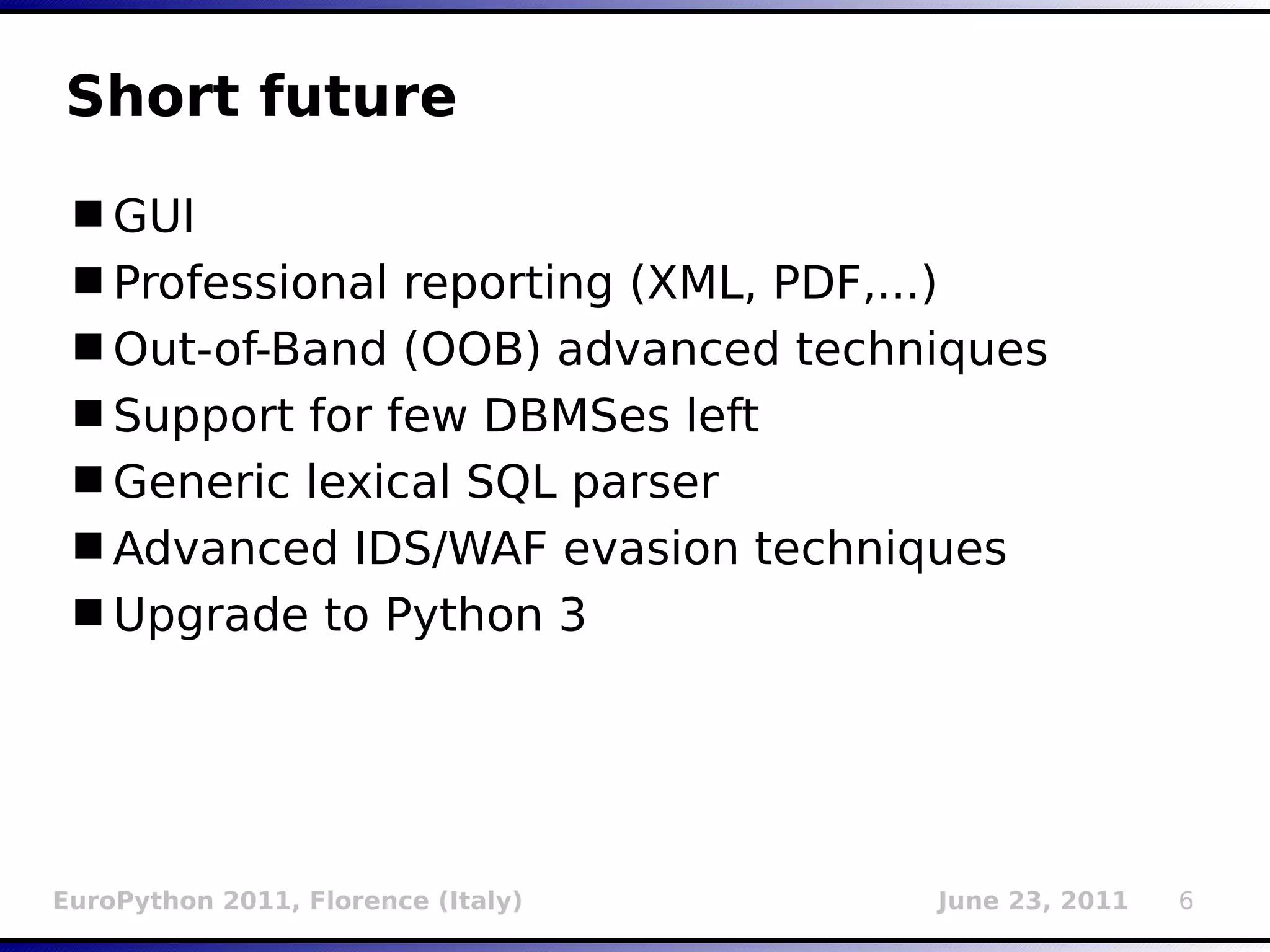 Short future

■ GUI
■ Professional reporting (XML, PDF,...)
■ Out-of-Band (OOB) advanced techniques
■ Support for few DBMSes left
■ Generic lexical SQL parser
■ Advanced IDS/WAF evasion techniques
■ Upgrade to Python 3

EuroPython 2011, Florence (Italy)

June 23, 2011

6